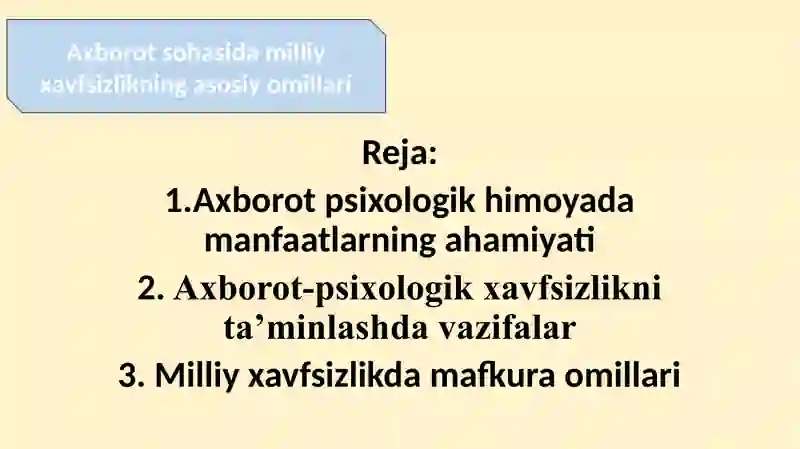 Axborot sohasida milliy xavfsizlikning asosiy omillari

Reja:

1.Axborot psixologik himoyada manfaatlarning ahamiyati

2. Axborot-psixologik xavfsizlikni ta’minlashda vazifalar

3. Milliy xavfsizlikda mafkura omillari